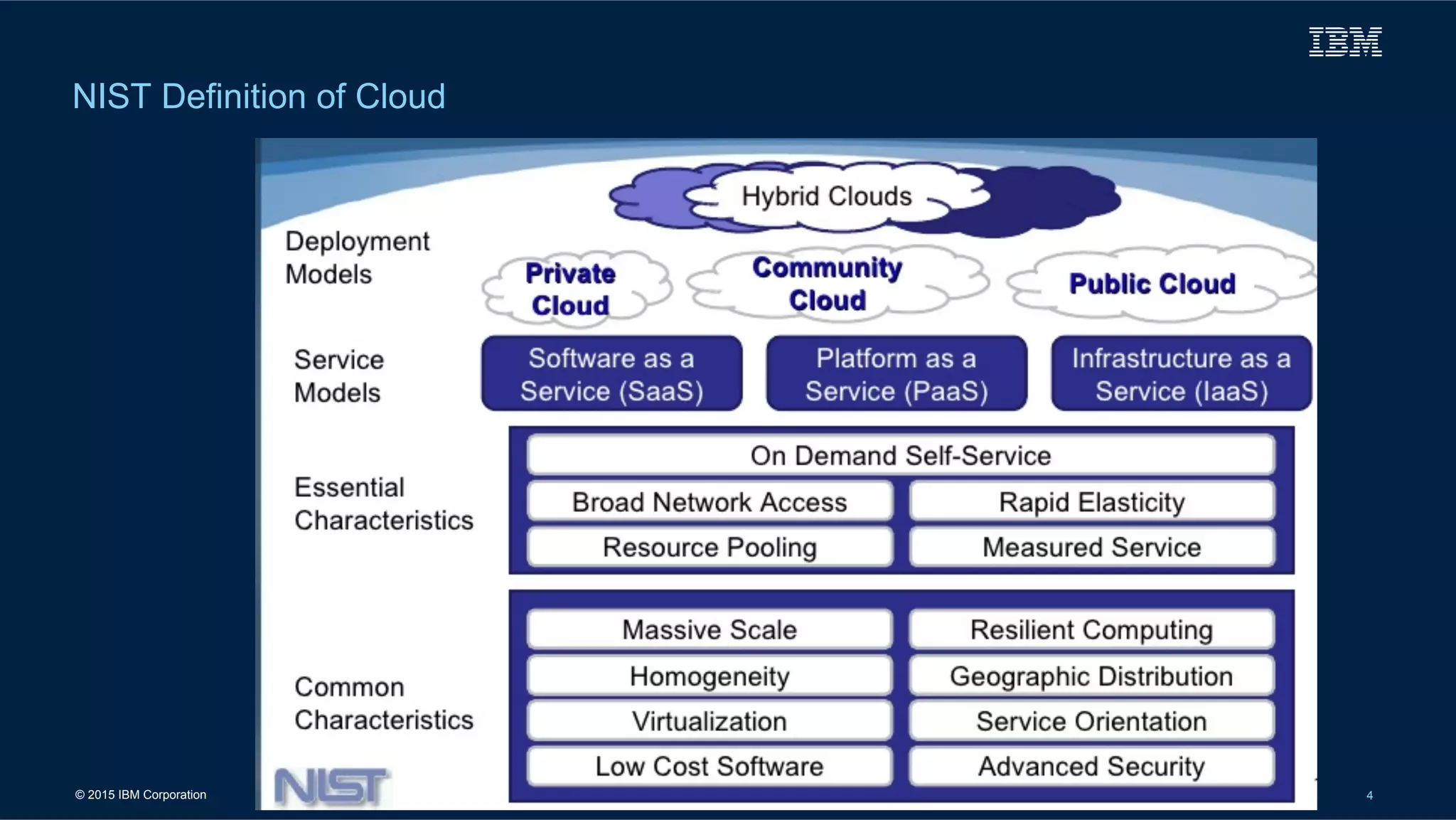 IBM

NIST Definition of Cloud

Hybrid Clouds

Deployment Models

Private Cloud

Community Cloud

Public Cloud

Service Models

Software as a Service (SaaS)

Platform as a Service (PaaS)

Infrastructure as a Service (IaaS)

Essential Characteristics

On Demand Self-Service

Broad Network Access

Rapid Elasticity

Resource Pooling

Measured Service

Common Characteristics

Massive Scale

Resilient Computing

Homogeneity

Geographic Distribution

Virtualization

Service Orientation

Low Cost Software

Advanced Security

NIST

© 2015 IBM Corporation

4